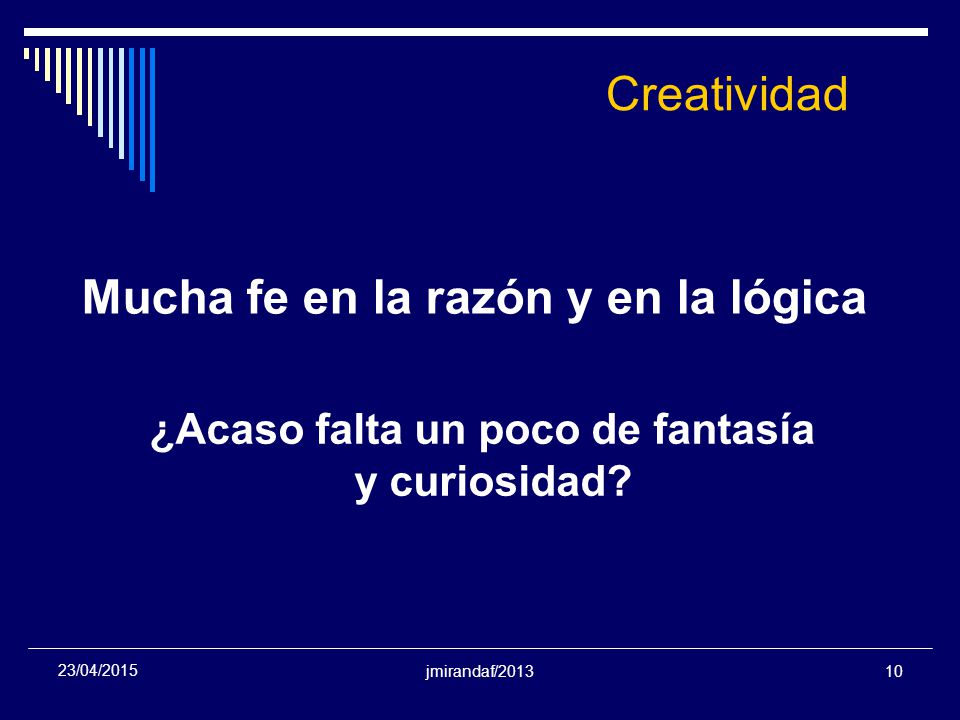 Creatividad

Mucha fe en la razón y en la lógica

¿Acaso falta un poco de fantasía y curiosidad?

23/04/2015

jmirandaf/2013

10